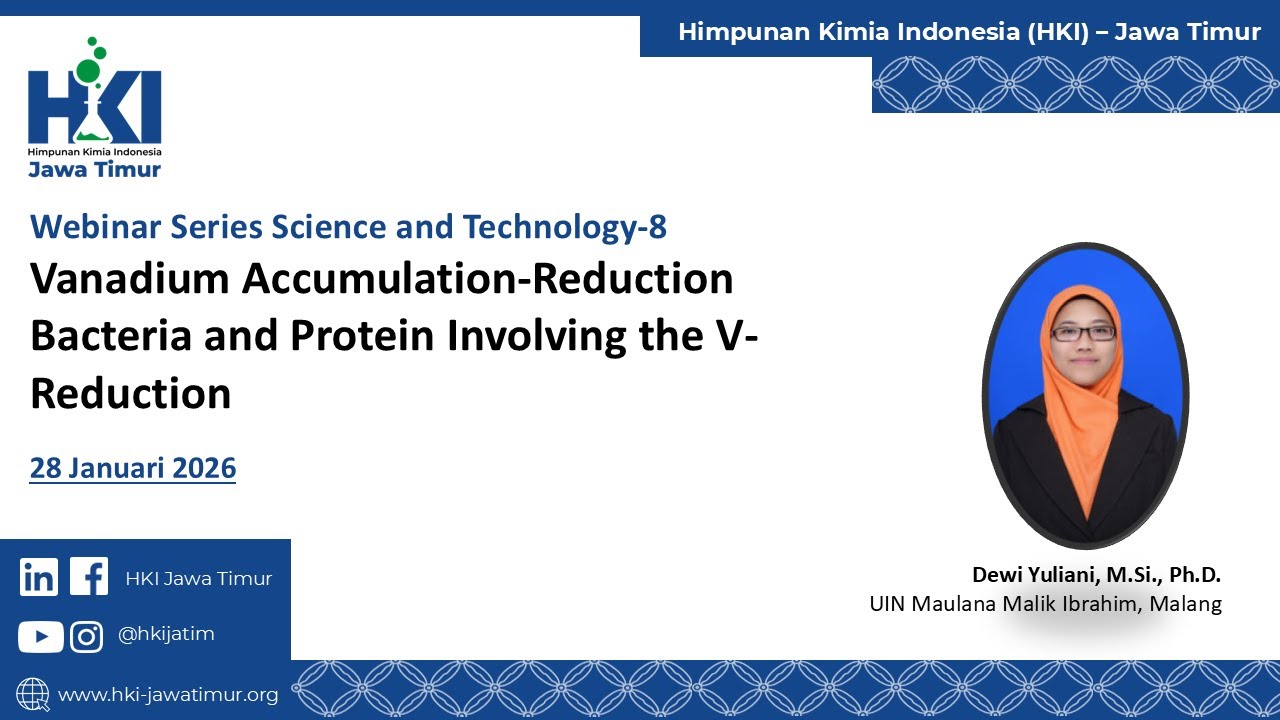 Himpunan Kimia Indonesia (HKI) – Jawa Timur

HKI
Himpunan Kimia Indonesia
Jawa Timur

Webinar Series Science and Technology-8

Vanadium Accumulation-Reduction Bacteria and Protein Involving the V-Reduction

28 Januari 2026

Dewi Yuliani, M.Si., Ph.D.
UIN Maulana Malik Ibrahim, Malang

HKI Jawa Timur

@hkijatim

www.hki-jawatimur.org